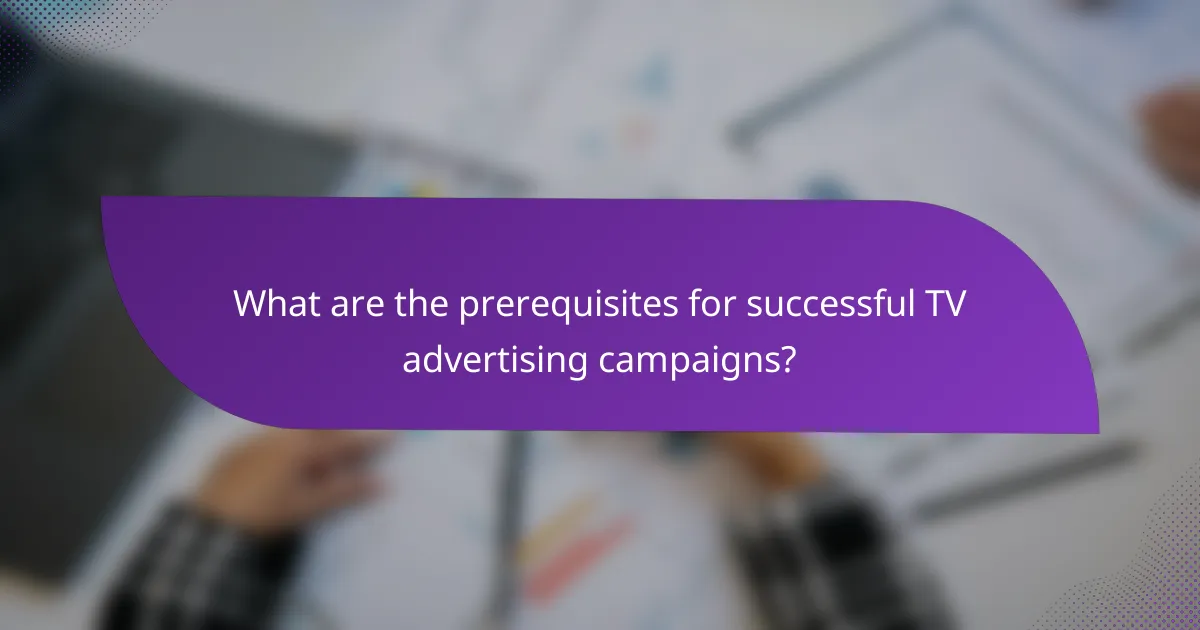 What are the prerequisites for successful TV advertising campaigns?